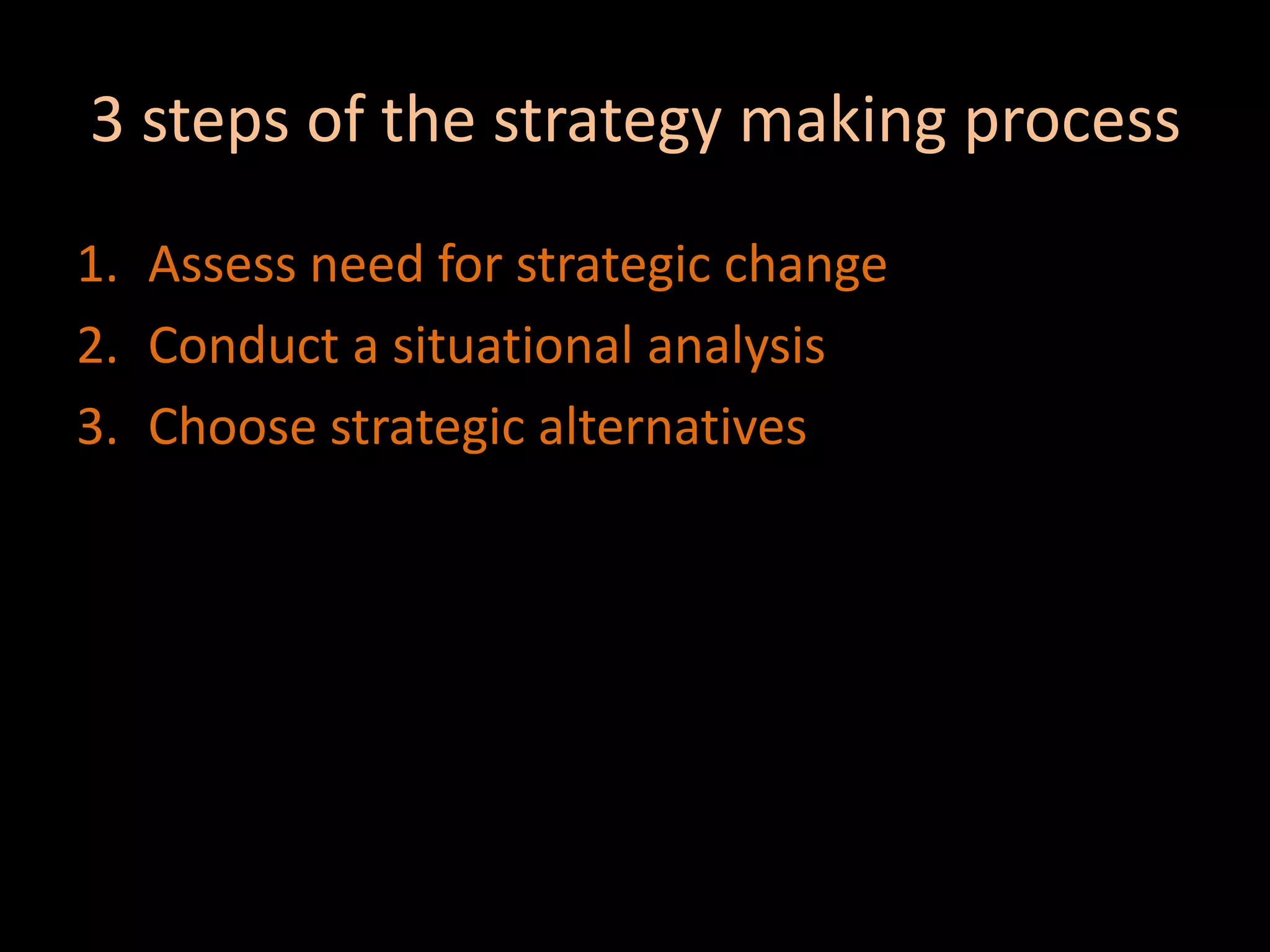 3 steps of the strategy making process

1. Assess need for strategic change
2. Conduct a situational analysis
3. Choose strategic alternatives